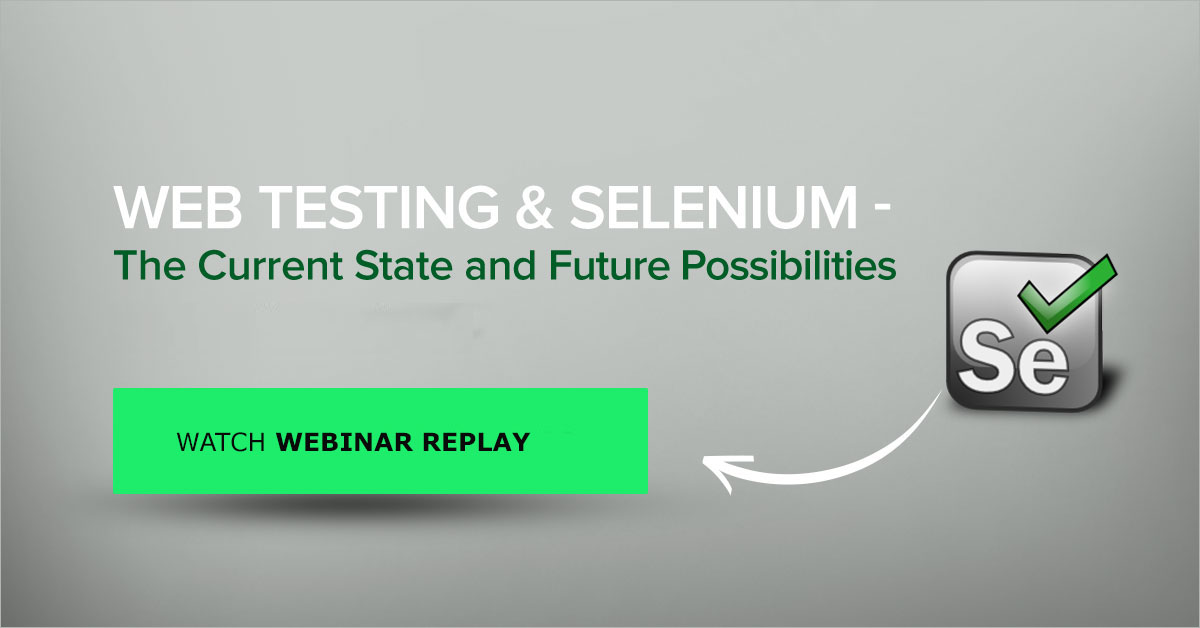 WEB TESTING & SELENIUM -
The Current State and Future Possibilities

Se

WATCH WEBINAR REPLAY